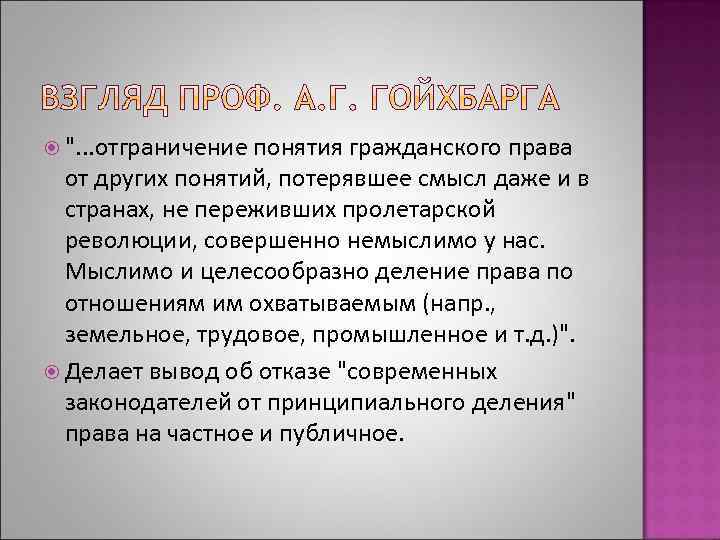 ВЗГЛЯД ПРОФ. А.Г. ГОЙХБАРГА

"...отграничение понятия гражданского права от других понятий, потерявшее смысл даже и в странах, не переживших пролетарской революции, совершенно немыслимо у нас. Мыслимо и целесообразно деление права по отношениям им охватываемым (напр., земельное, трудовое, промышленное и т.д.)".

Делает вывод об отказе "современных законодателей от принципиального деления" права на частное и публичное.